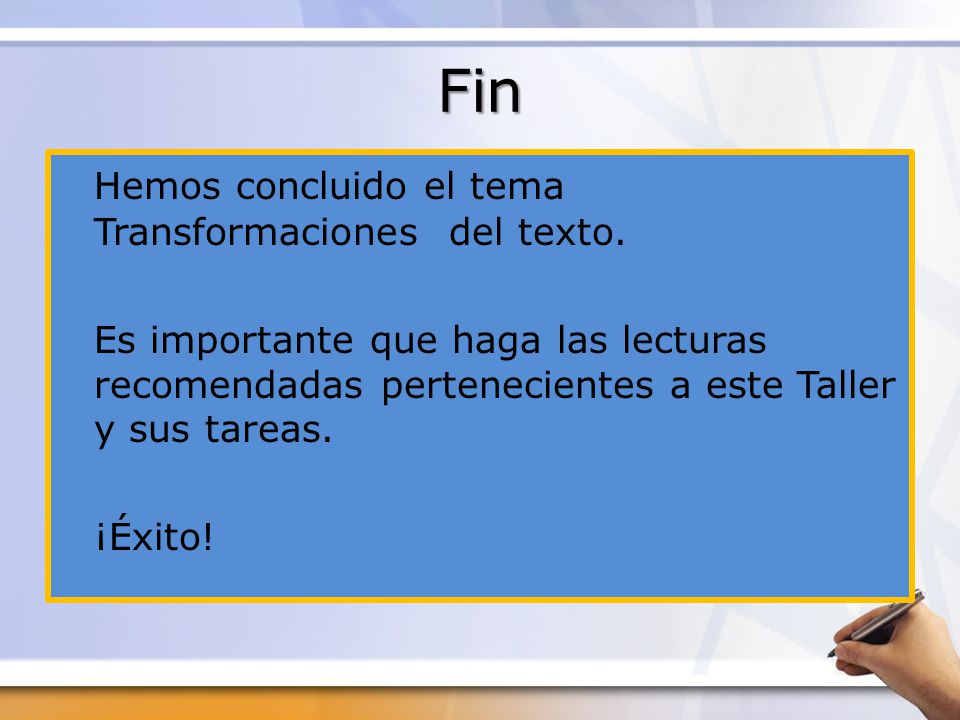 Fin

Hemos concluido el tema Transformaciones del texto.

Es importante que haga las lecturas recomendadas pertenecientes a este Taller y sus tareas.

¡Éxito!